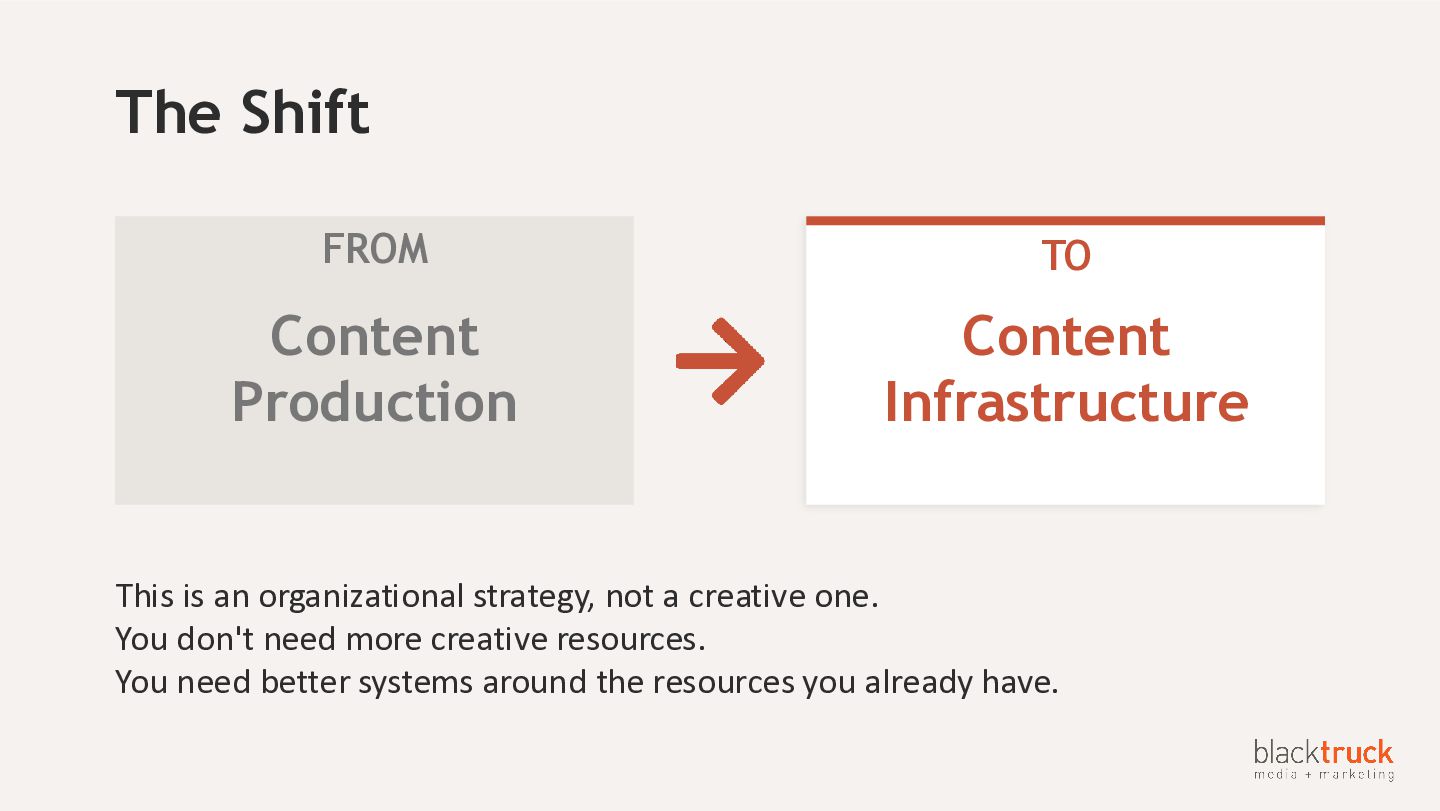 The Shift

FROM

Content Production

TO

Content Infrastructure

This is an organizational strategy, not a creative one.
You don't need more creative resources.
You need better systems around the resources you already have.

blacktruck
media + marketing